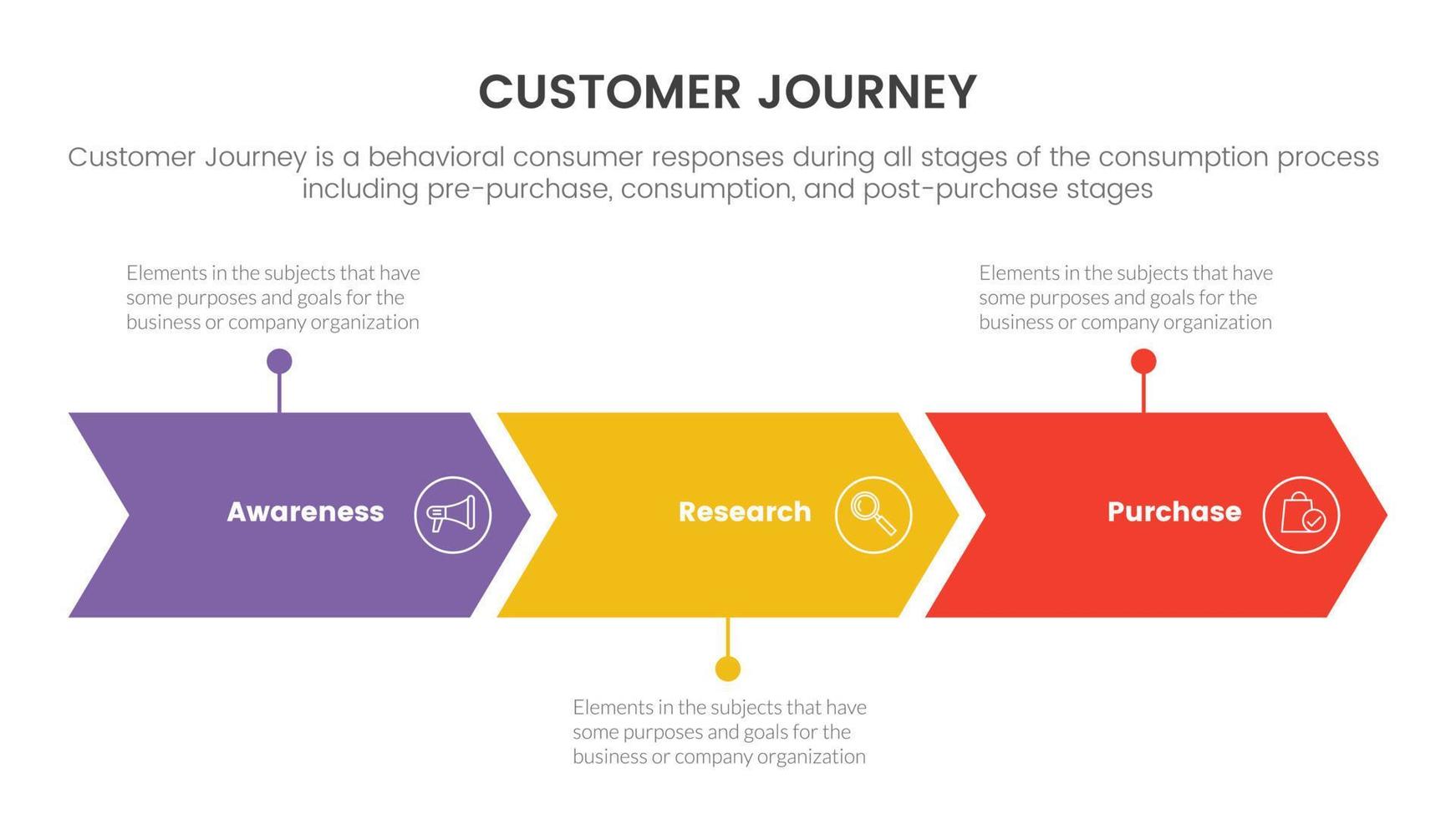 CUSTOMER JOURNEY

Customer Journey is a behavioral consumer responses during all stages of the consumption process including pre-purchase, consumption, and post-purchase stages

Elements in the subjects that have some purposes and goals for the business or company organization

Elements in the subjects that have some purposes and goals for the business or company organization

Awareness

Research

Purchase

Elements in the subjects that have some purposes and goals for the business or company organization